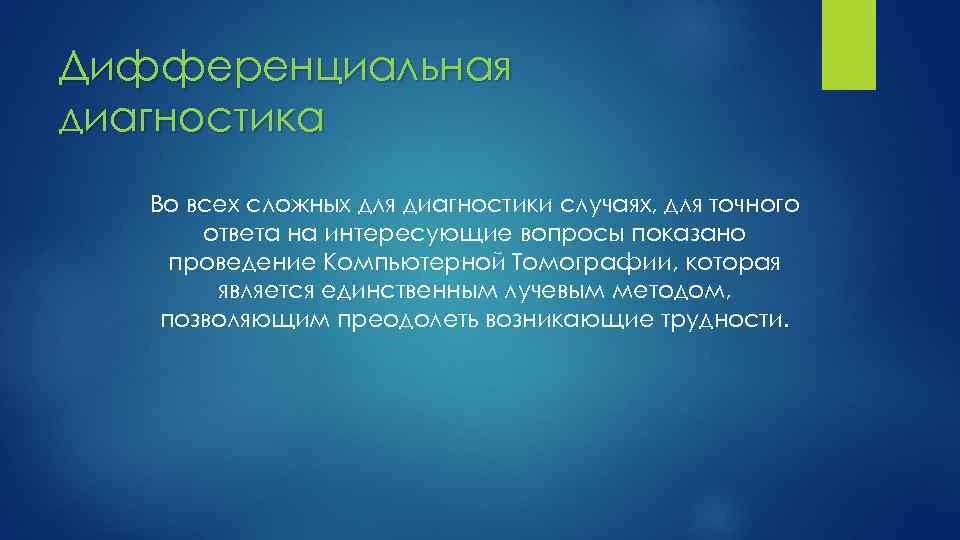 Дифференциальная диагностика

Во всех сложных для диагностики случаях, для точного ответа на интересующие вопросы показано проведение Компьютерной Томографии, которая является единственным лучевым методом, позволяющим преодолеть возникающие трудности.